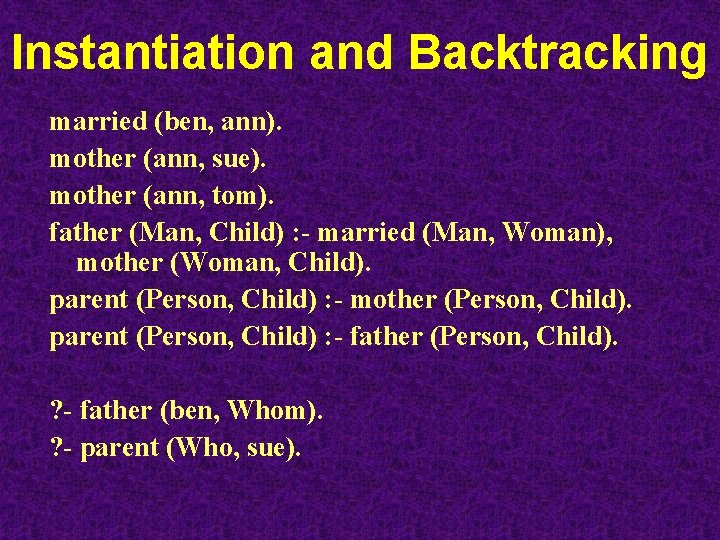 Instantiation and Backtracking

married (ben, ann).
mother (ann, sue).
mother (ann, tom).
father (Man, Child) :- married (Man, Woman), mother (Woman, Child).
parent (Person, Child) :- mother (Person, Child).
parent (Person, Child) :- father (Person, Child).

?- father (ben, Whom).
?- parent (Who, sue).